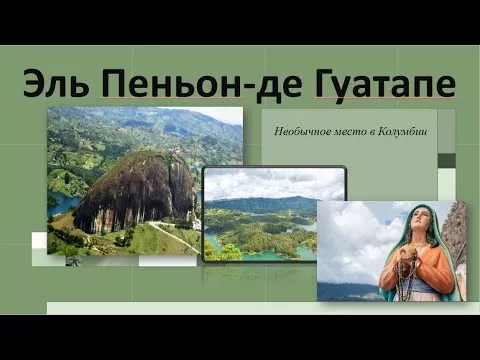 Эль Пеньон-де Гуатапе

Необычное место в Колумбии